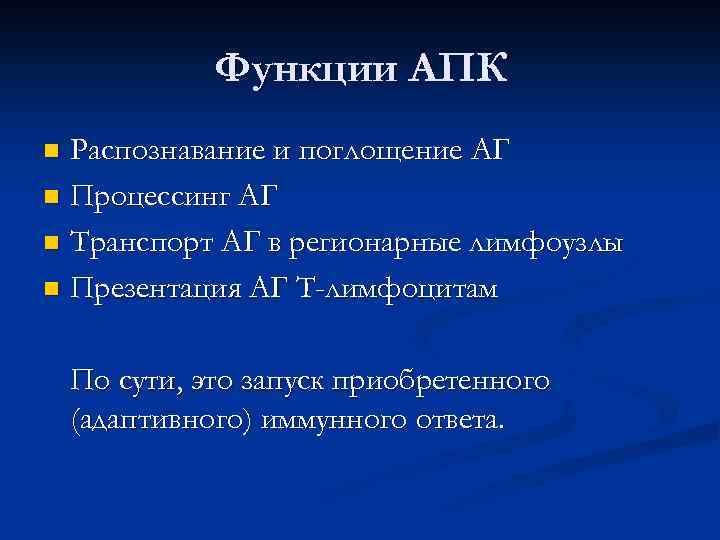 Функции АПК

- Распознавание и поглощение АГ
- Процессинг АГ
- Транспорт АГ в регионарные лимфоузлы
- Презентация АГ Т-лимфоцитам

По сути, это запуск приобретенного (адаптивного) иммунного ответа.